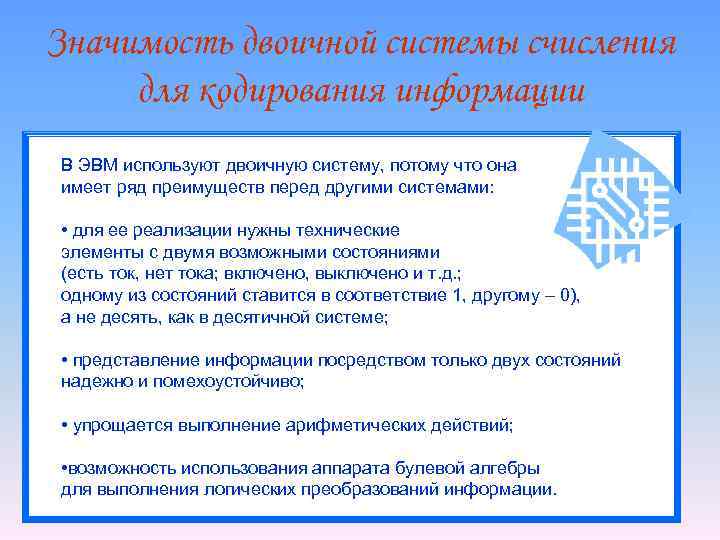 Значимость двоичной системы счисления для кодирования информации

В ЭВМ используют двоичную систему, потому что она имеет ряд преимуществ перед другими системами:

• для ее реализации нужны технические элементы с двумя возможными состояниями (есть ток, нет тока; включено, выключено и т.д.; одному из состояний ставится в соответствие 1, другому – 0), а не десять, как в десятичной системе;

• представление информации посредством только двух состояний надежно и помехоустойчиво;

• упрощается выполнение арифметических действий;

•возможность использования аппарата булевой алгебры для выполнения логических преобразований информации.